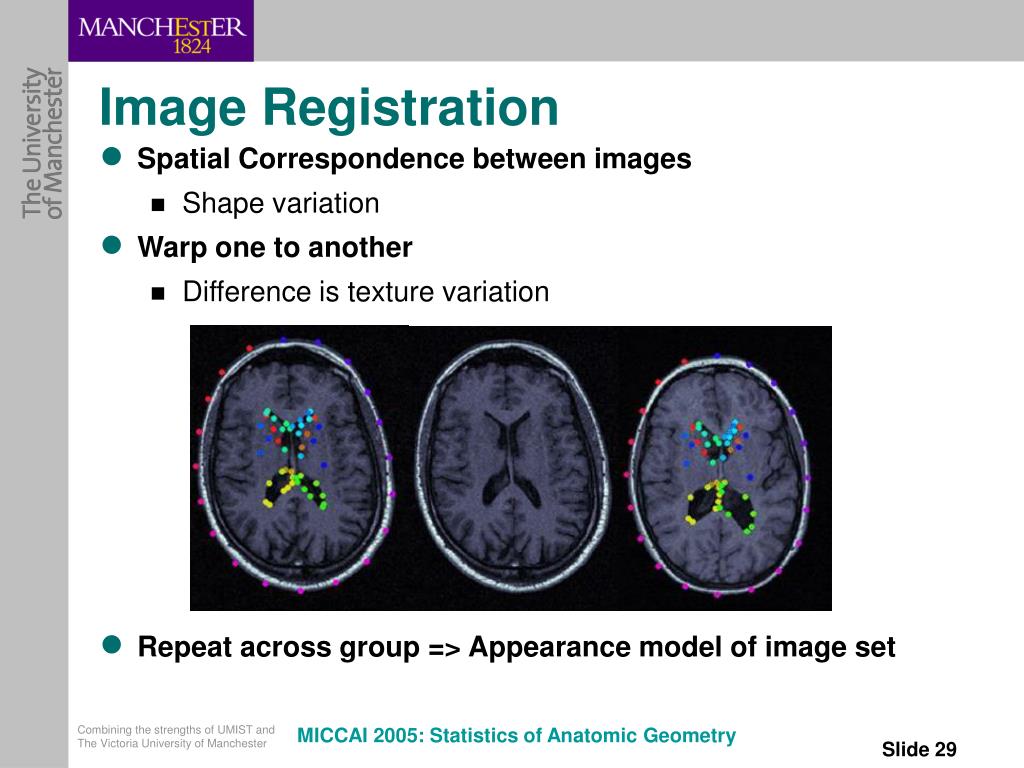 MANCHESTER
1824

The University of Manchester

Image Registration

Spatial Correspondence between images

Shape variation

Warp one to another

Difference is texture variation

Repeat across group => Appearance model of image set

Combining the strengths of UMIST and The Victoria University of Manchester

MICCAI 2005: Statistics of Anatomic Geometry

Slide 29